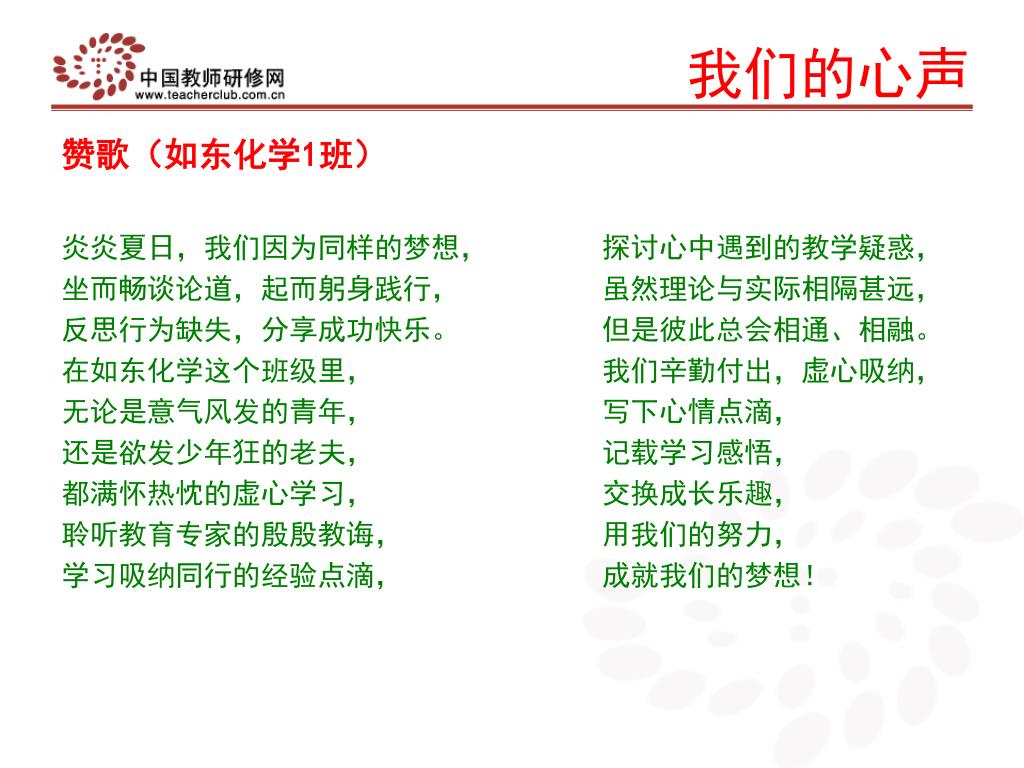 中国教师研修网
www.teacherclub.com.cn

我们的心声

赞歌（如东化学1班）

炎炎夏日，我们因为同样的梦想，
坐而畅谈论道，起而躬身践行，
反思行为缺失，分享成功快乐。
在如东化学这个班级里，
无论是意气风发的青年，
还是欲发少年狂的老夫，
都满怀热忱的虚心学习，
聆听教育专家的殷殷教诲，
学习吸纳同行的经验点滴，

探讨心中遇到的教学疑惑，
虽然理论与实际相隔甚远，
但是彼此总会相通、相融。
我们辛勤付出，虚心吸纳，
写下心情点滴，
记载学习感悟，
交换成长乐趣，
用我们的努力，
成就我们的梦想！